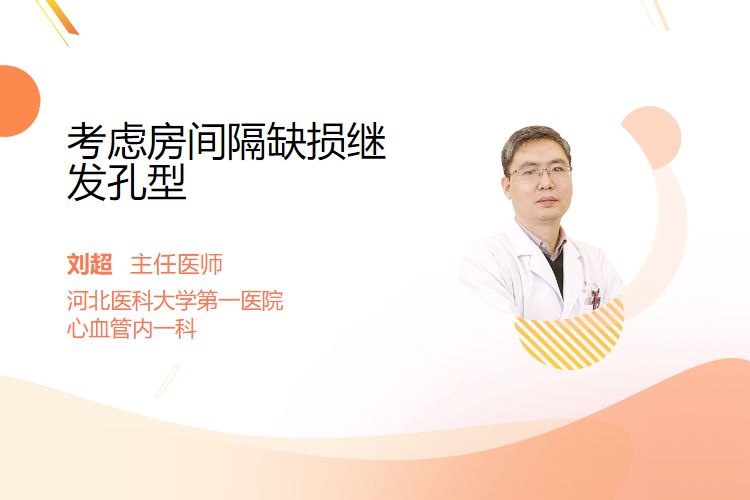 考虑房间隔缺损继发孔型

刘超 主任医师

河北医科大学第一医院
心血管内一科